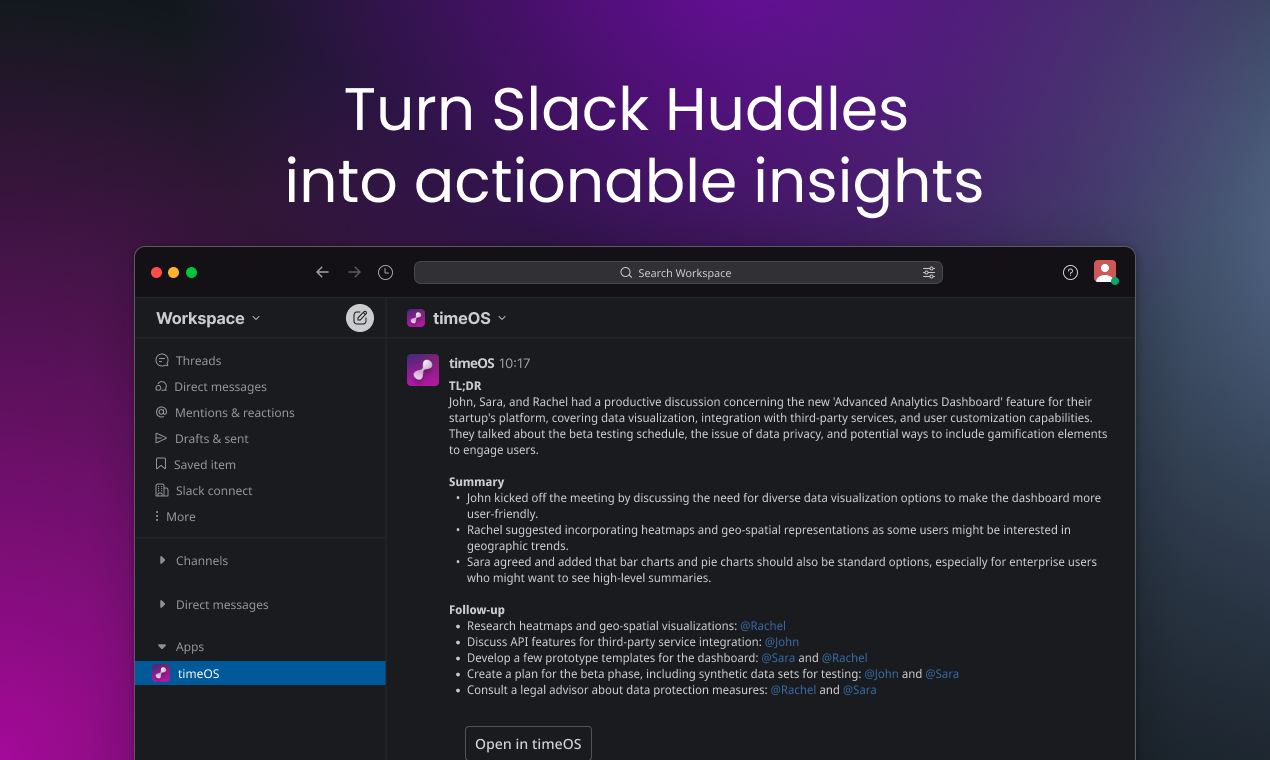 Turn Slack Huddles into actionable insights

Search Workspace

Workspace

Threads
Direct messages
Mentions & reactions
Drafts & sent
Saved item
Slack connect
More

Channels

Direct messages

Apps

timeOS

timeOS

timeOS 10:17

TL;DR
John, Sara, and Rachel had a productive discussion concerning the new 'Advanced Analytics Dashboard' feature for their startup's platform, covering data visualization, integration with third-party services, and user customization capabilities. They talked about the beta testing schedule, the issue of data privacy, and potential ways to include gamification elements to engage users.

Summary
• John kicked off the meeting by discussing the need for diverse data visualization options to make the dashboard more user-friendly.
• Rachel suggested incorporating heatmaps and geo-spatial representations as some users might be interested in geographic trends.
• Sara agreed and added that bar charts and pie charts should also be standard options, especially for enterprise users who might want to see high-level summaries.

Follow-up
• Research heatmaps and geo-spatial visualizations: @Rachel
• Discuss API features for third-party service integration: @John
• Develop a few prototype templates for the dashboard: @Sara and @Rachel
• Create a plan for the beta phase, including synthetic data sets for testing: @John and @Sara
• Consult a legal advisor about data protection measures: @Rachel and @Sara

Open in timeOS